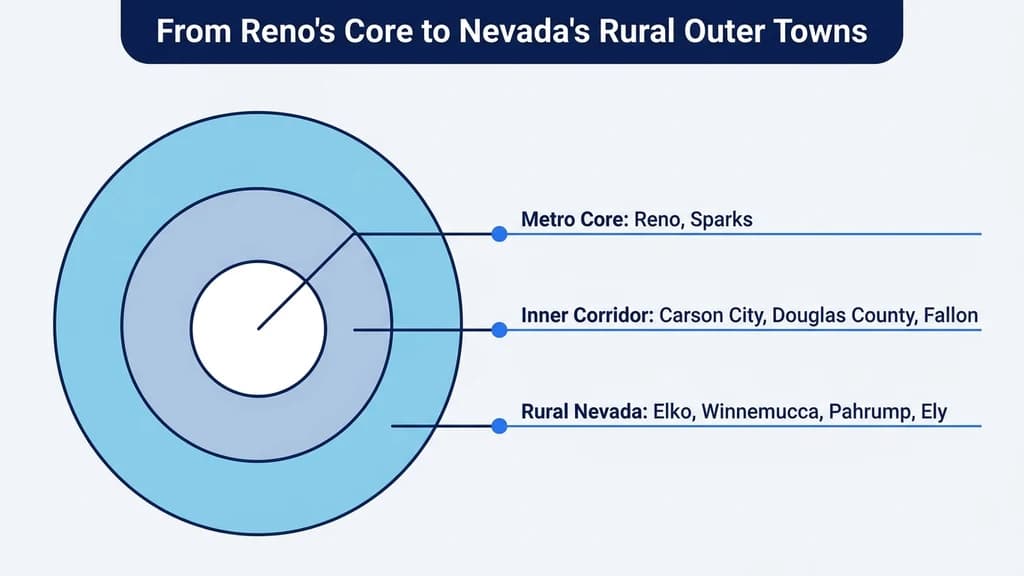 From Reno's Core to Nevada's Rural Outer Towns

Metro Core: Reno, Sparks

Inner Corridor: Carson City, Douglas County, Fallon

Rural Nevada: Elko, Winnemucca, Pahrump, Ely